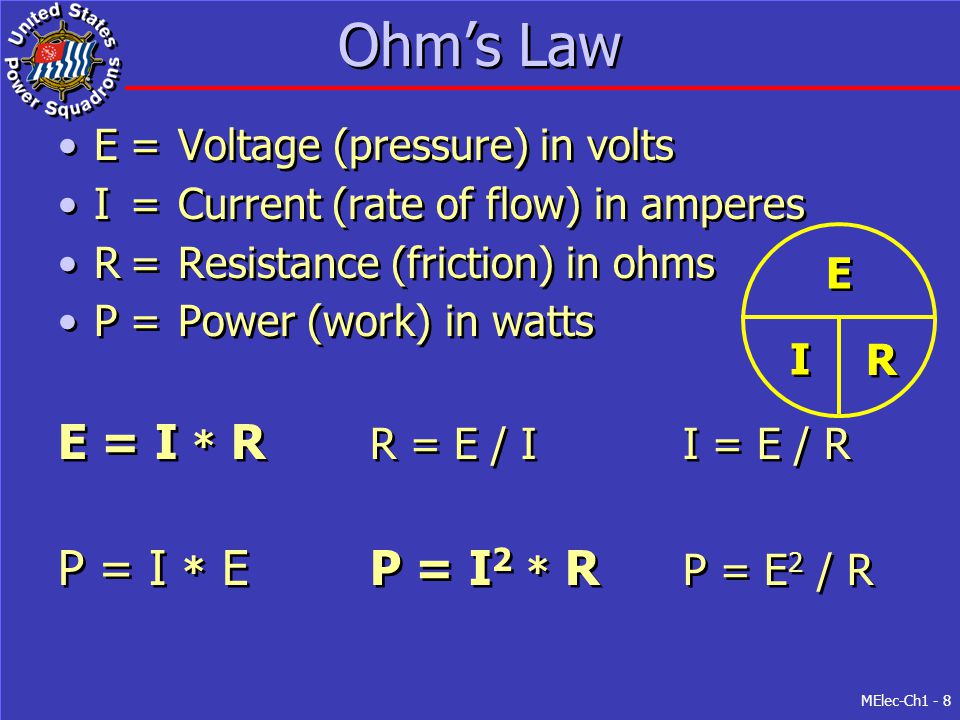 United States Power Squadrons

Ohm's Law

• E = Voltage (pressure) in volts
• I = Current (rate of flow) in amperes
• R = Resistance (friction) in ohms
• P = Power (work) in watts

E

I R

$E = I * R$   $R = E / I$   $I = E / R$

$P = I * E$   $P = I^2 * R$   $P = E^2 / R$

MElec-Ch1 - 8